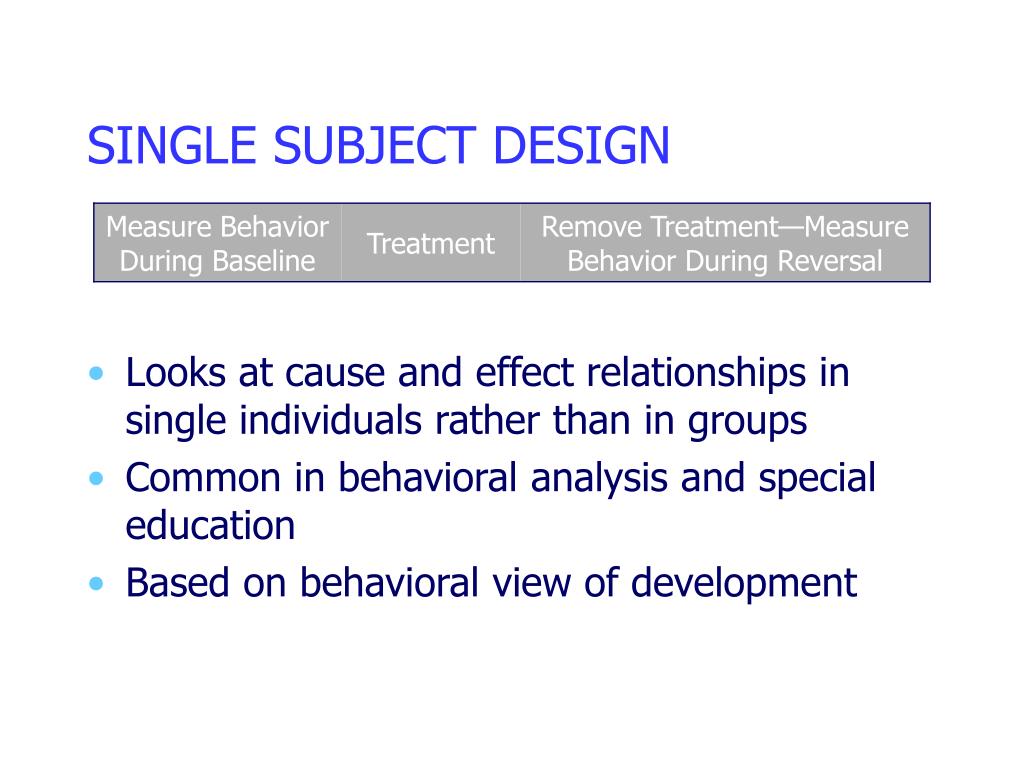 SINGLE SUBJECT DESIGN

| Measure Behavior During Baseline | Treatment | Remove Treatment—Measure Behavior During Reversal |
|---|---|---|

• Looks at cause and effect relationships in single individuals rather than in groups
• Common in behavioral analysis and special education
• Based on behavioral view of development